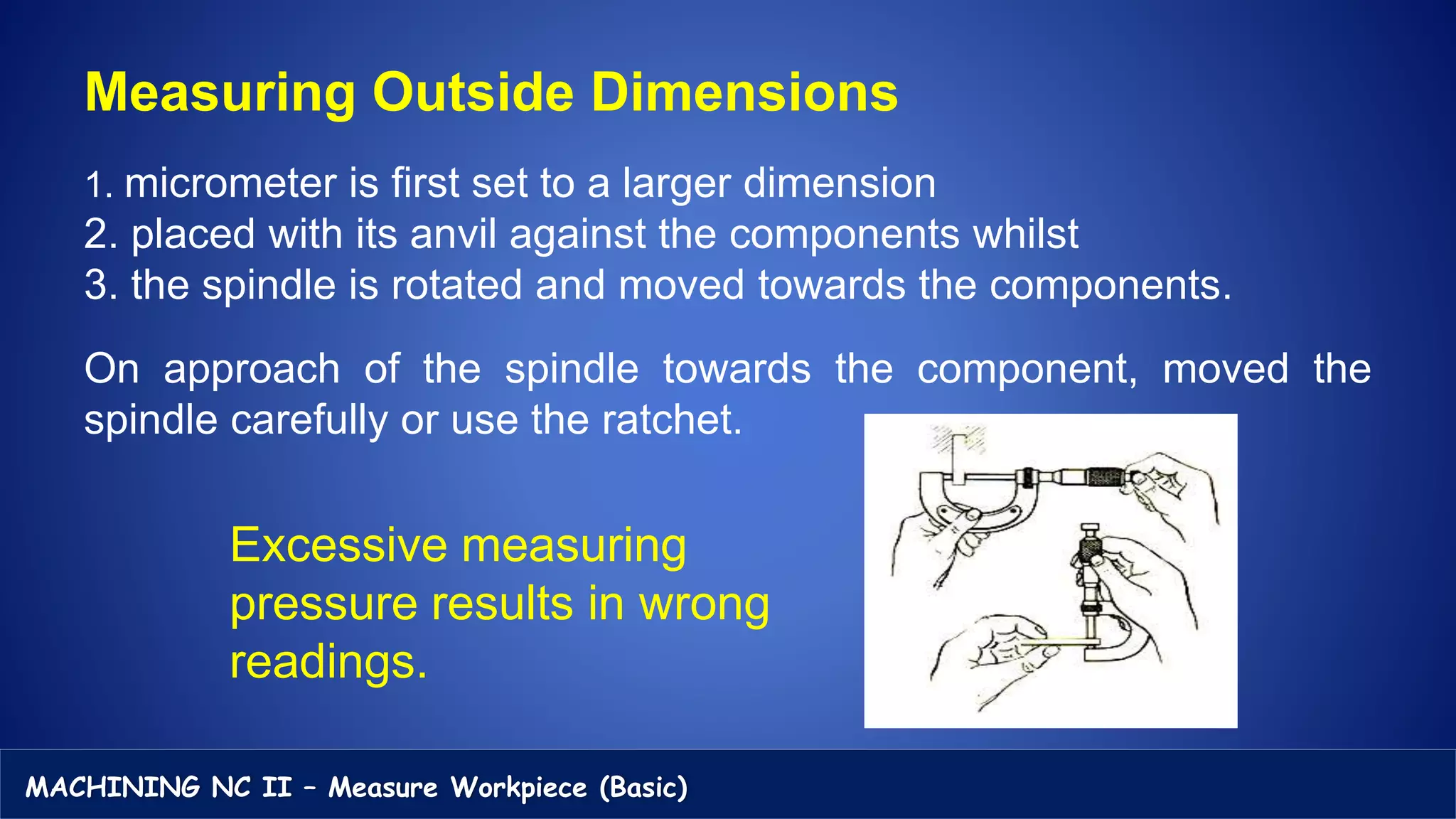 Measuring Outside Dimensions

1. micrometer is first set to a larger dimension
2. placed with its anvil against the components whilst
3. the spindle is rotated and moved towards the components.

On approach of the spindle towards the component, moved the spindle carefully or use the ratchet.

Excessive measuring pressure results in wrong readings.

MACHINING NC II – Measure Workpiece (Basic)